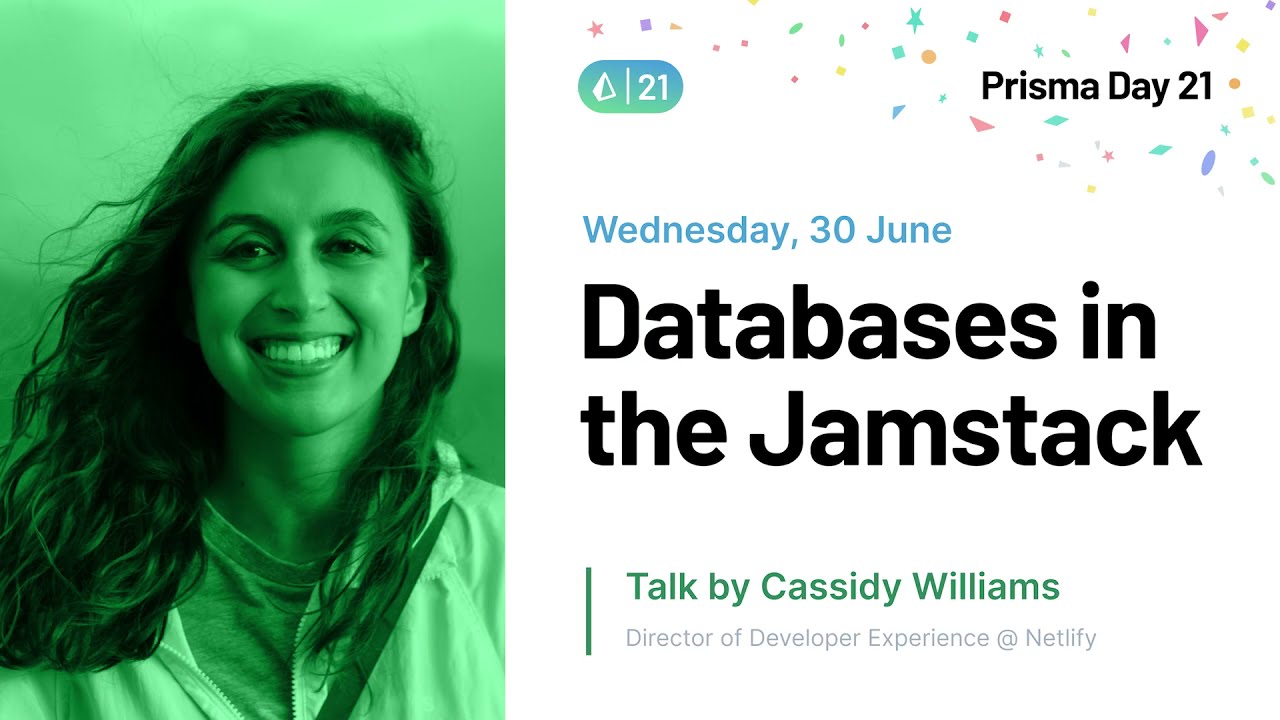 21

Prisma Day 21

Wednesday, 30 June

Databases in the Jamstack

Talk by Cassidy Williams

Director of Developer Experience @ Netlify